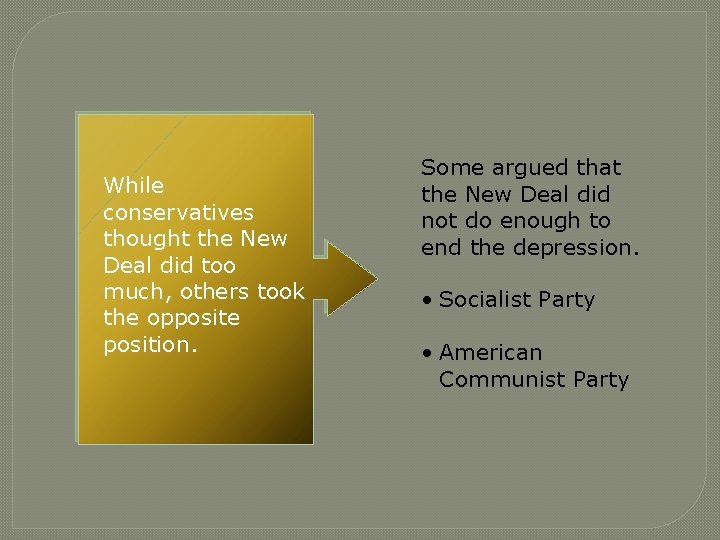 While conservatives thought the New Deal did too much, others took the opposite position.

Some argued that the New Deal did not do enough to end the depression.

• Socialist Party

• American Communist Party